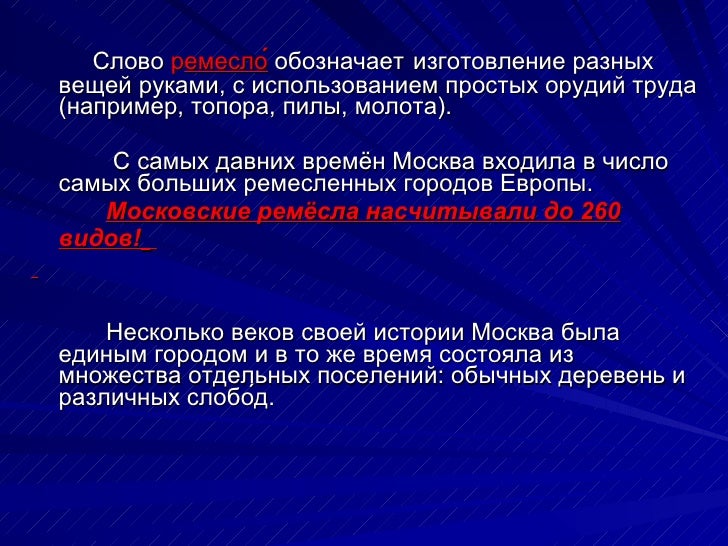 Слово ремесло́ обозначает изготовление разных вещей руками, с использованием простых орудий труда (например, топора, пилы, молота).

С самых давних времён Москва входила в число самых больших ремесленных городов Европы.

Московские ремёсла насчитывали до 260 видов!

Несколько веков своей истории Москва была единым городом и в то же время состояла из множества отдельных поселений: обычных деревень и различных слобод.